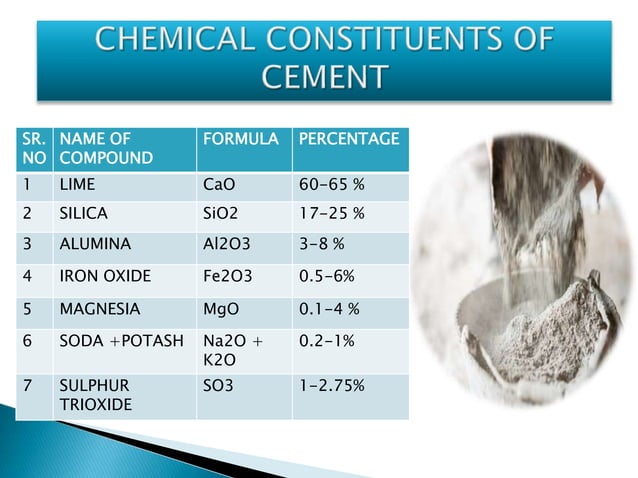 CHEMICAL CONSTITUENTS OF CEMENT

| SR. NO | NAME OF COMPOUND | FORMULA | PERCENTAGE |
|---|---|---|---|
| 1 | LIME | CaO | 60-65 % |
| 2 | SILICA | SiO2 | 17-25 % |
| 3 | ALUMINA | Al2O3 | 3-8 % |
| 4 | IRON OXIDE | Fe2O3 | 0.5-6% |
| 5 | MAGNESIA | MgO | 0.1-4 % |
| 6 | SODA +POTASH | Na2O + K2O | 0.2-1% |
| 7 | SULPHUR TRIOXIDE | SO3 | 1-2.75% |